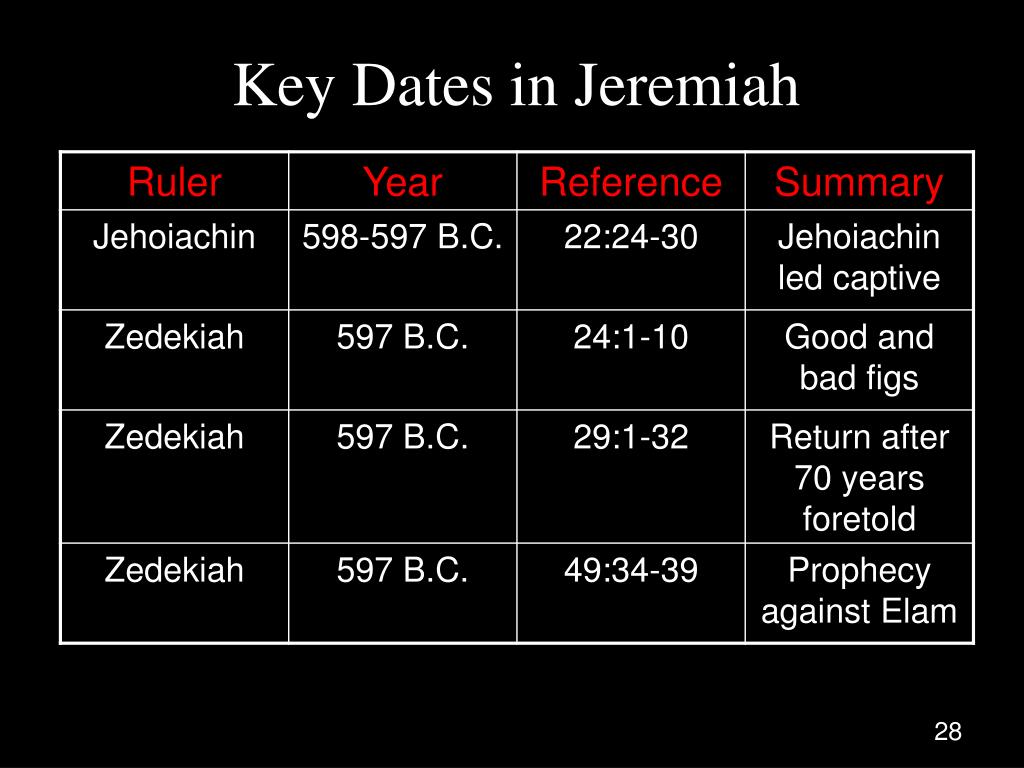 Key Dates in Jeremiah

| Ruler | Year | Reference | Summary |
|---|---|---|---|
| Jehoiachin | 598-597 B.C. | 22:24-30 | Jehoiachin led captive |
| Zedekiah | 597 B.C. | 24:1-10 | Good and bad figs |
| Zedekiah | 597 B.C. | 29:1-32 | Return after 70 years foretold |
| Zedekiah | 597 B.C. | 49:34-39 | Prophecy against Elam |

28